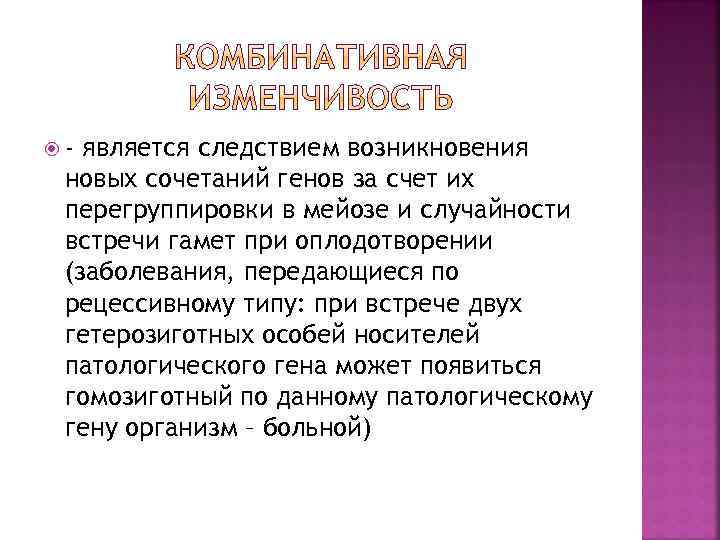 КОМБИНАТИВНАЯ ИЗМЕНЧИВОСТЬ

- является следствием возникновения новых сочетаний генов за счет их перегруппировки в мейозе и случайности встречи гамет при оплодотворении (заболевания, передающиеся по рецессивному типу: при встрече двух гетерозиготных особей носителей патологического гена может появиться гомозиготный по данному патологическому гену организм – больной)